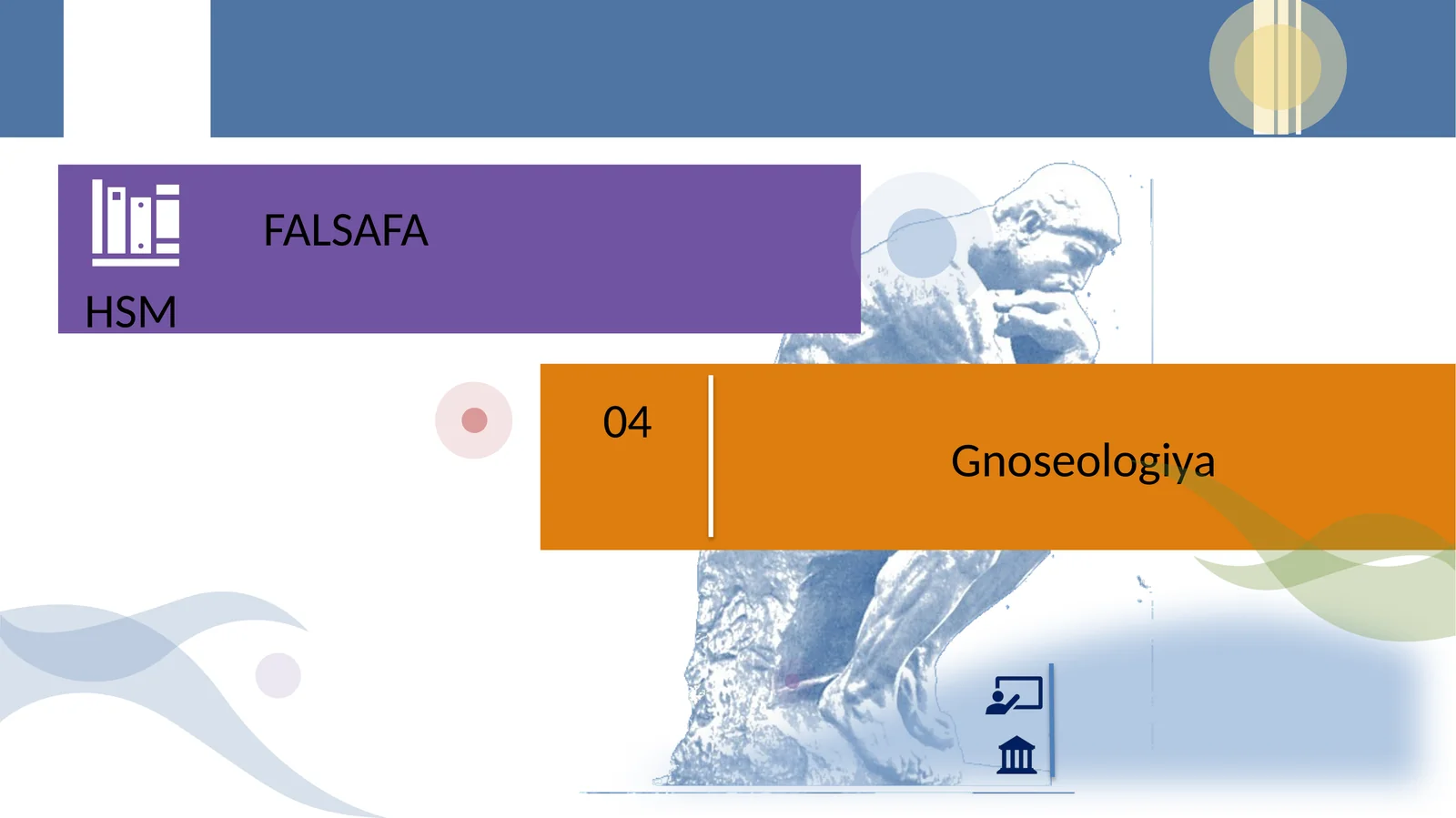 FALSAFA

HSM

04

Gnoseologiya